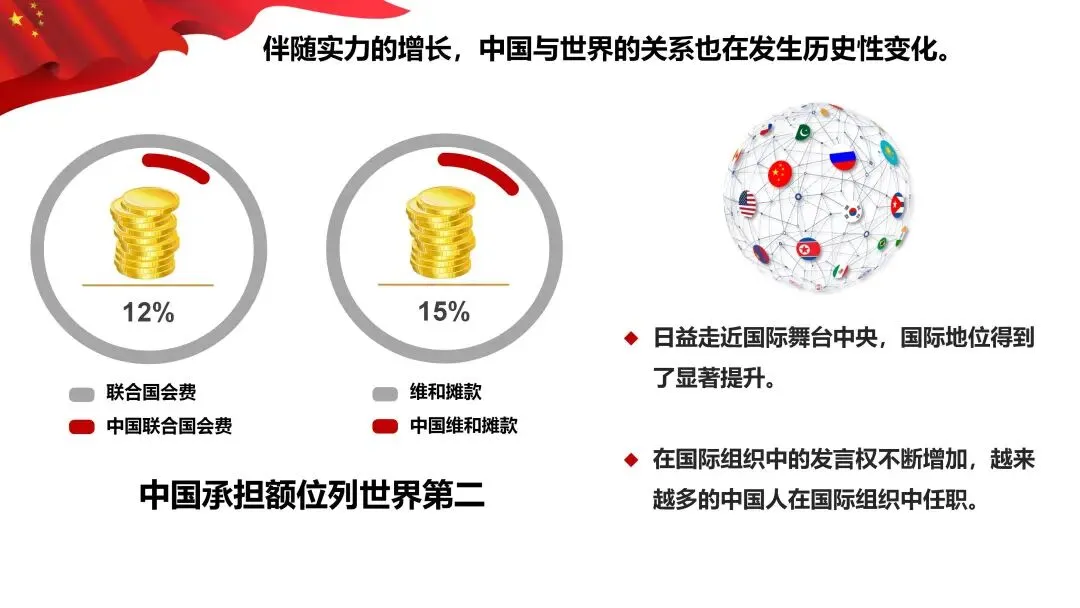 伴随实力的增长，中国与世界的关系也在发生历史性变化。

12%

联合国会费
中国联合国会费

15%

维和摊款
中国维和摊款

中国承担额位列世界第二

◆ 日益走近国际舞台中央，国际地位得到了显著提升。

◆ 在国际组织中的发言权不断增加，越来越多的中国人在国际组织中任职。